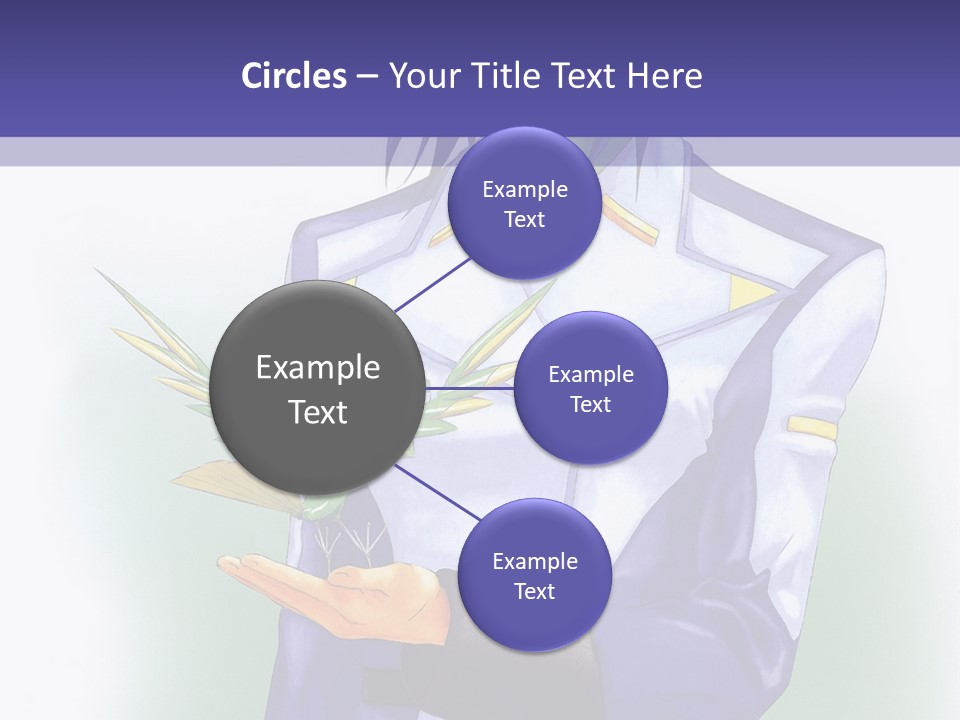 Circles – Your Title Text Here

Example Text

Example Text

Example Text

Example Text